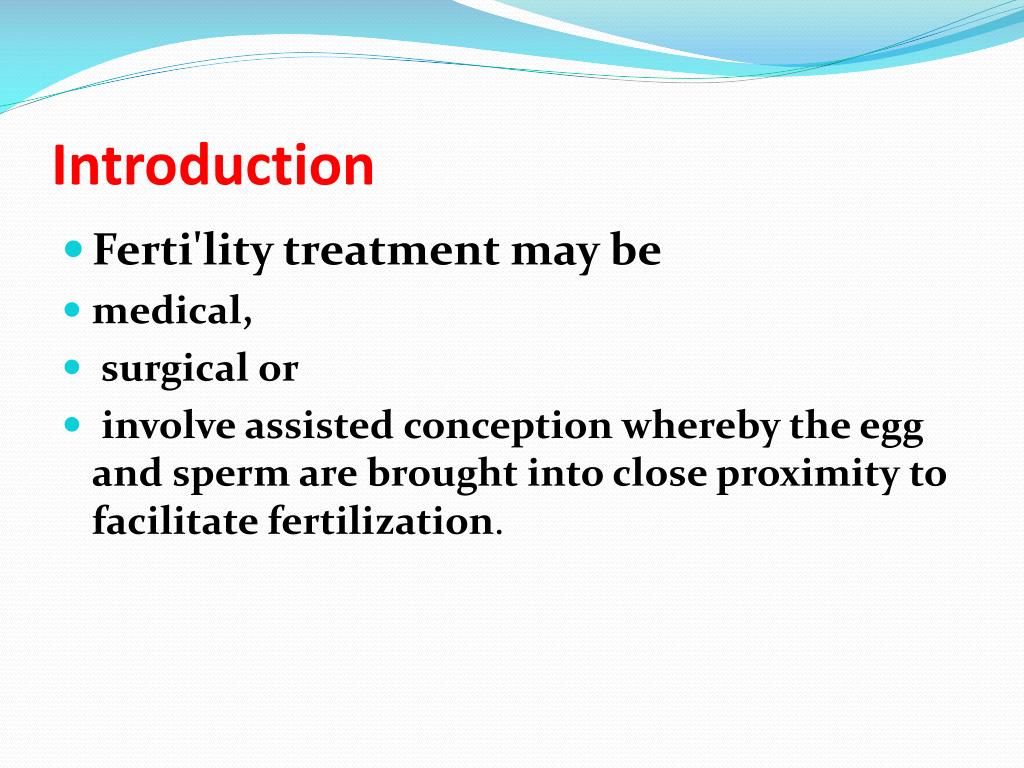 Introduction

- Ferti'lity treatment may be
- medical,
- surgical or
- involve assisted conception whereby the egg and sperm are brought into close proximity to facilitate fertilization.